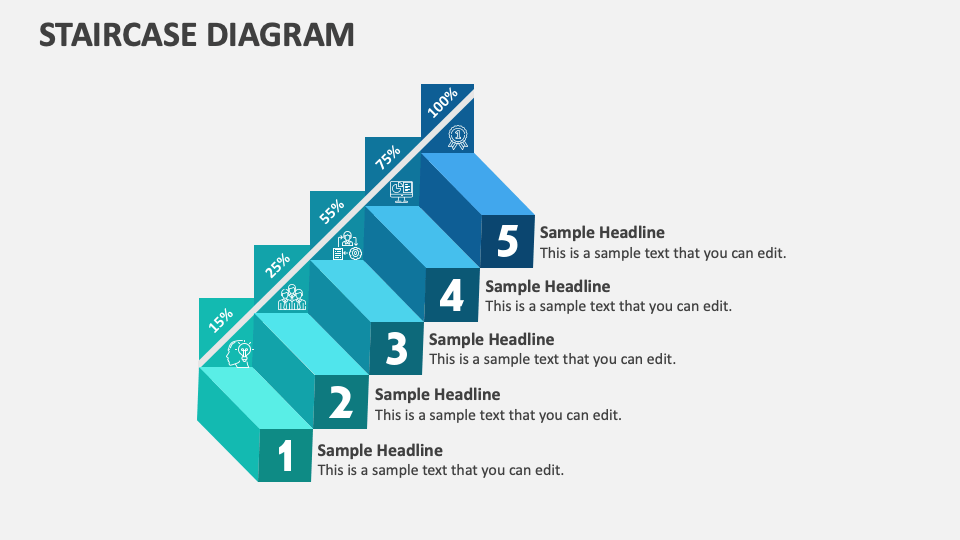 STAIRCASE DIAGRAM

100%

75%

55%

25%

15%

5
Sample Headline
This is a sample text that you can edit.

4
Sample Headline
This is a sample text that you can edit.

3
Sample Headline
This is a sample text that you can edit.

2
Sample Headline
This is a sample text that you can edit.

1
Sample Headline
This is a sample text that you can edit.